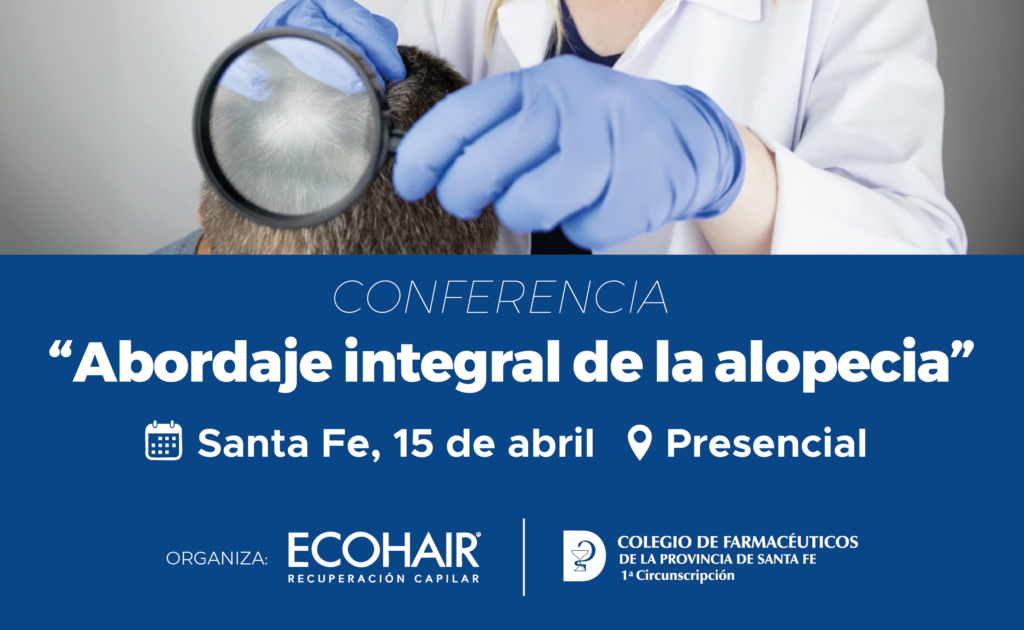 CONFERENCIA

“Abordaje integral de la alopecia”

Santa Fe, 15 de abril Presencial

ORGANIZA: ECOHAIR® RECUPERACIÓN CAPILAR

COLEGIO DE FARMACÉUTICOS DE LA PROVINCIA DE SANTA FE 1ª Circunscripción